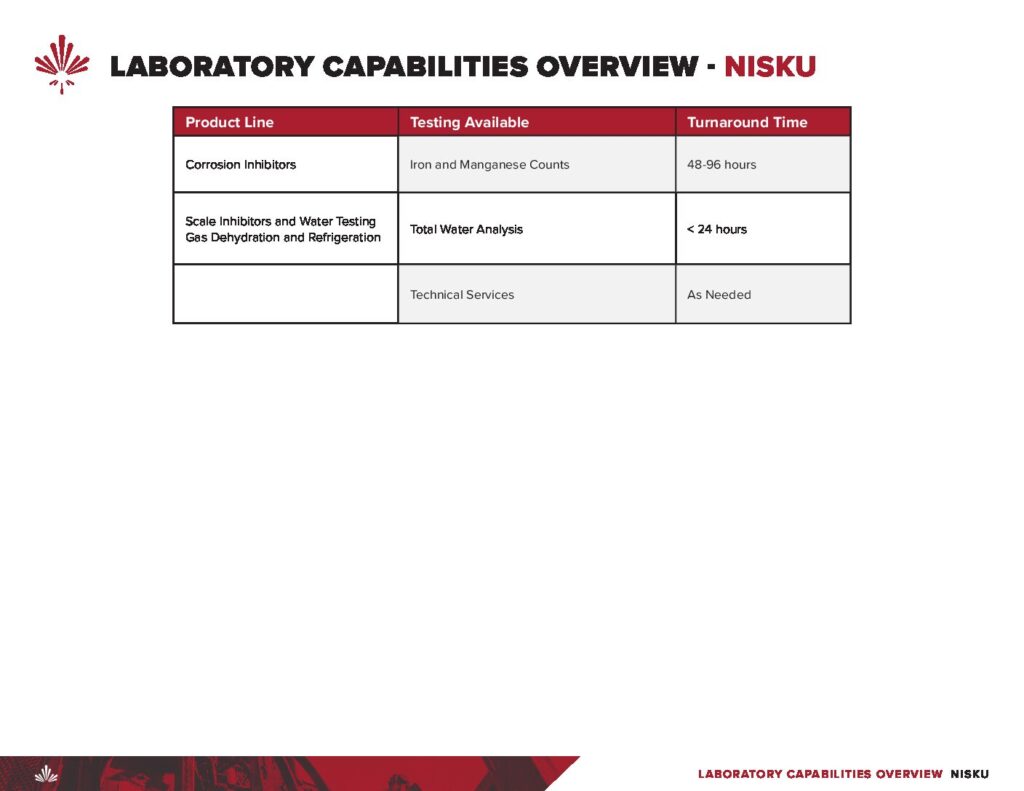 LABORATORY CAPABILITIES OVERVIEW - NISKU

| Product Line | Testing Available | Turnaround Time |
|---|---|---|
| Corrosion Inhibitors | Iron and Manganese Counts | 48-96 hours |
| Scale Inhibitors and Water Testing Gas Dehydration and Refrigeration | Total Water Analysis | < 24 hours |
| | Technical Services | As Needed |

LABORATORY CAPABILITIES OVERVIEW NISKU